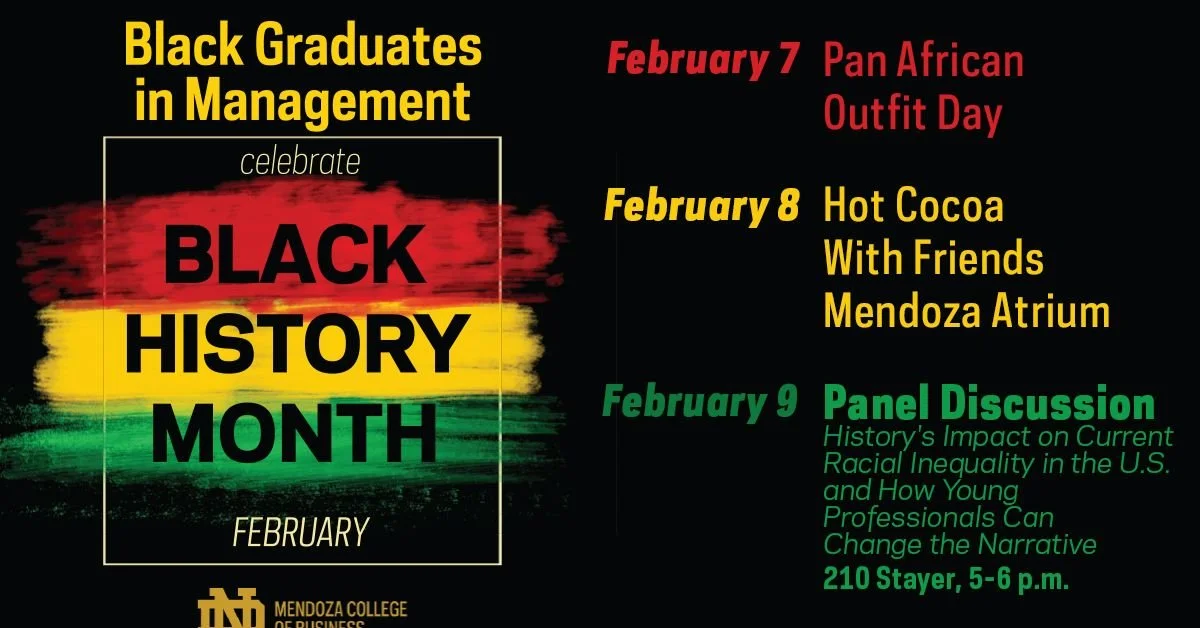 Black Graduates in Management

celebrate

BLACK HISTORY MONTH

FEBRUARY

ND MENDOZA COLLEGE OF BUSINESS

February 7 Pan African Outfit Day

February 8 Hot Cocoa With Friends Mendoza Atrium

February 9 Panel Discussion
History's Impact on Current Racial Inequality in the U.S. and How Young Professionals Can Change the Narrative
210 Stayer, 5-6 p.m.